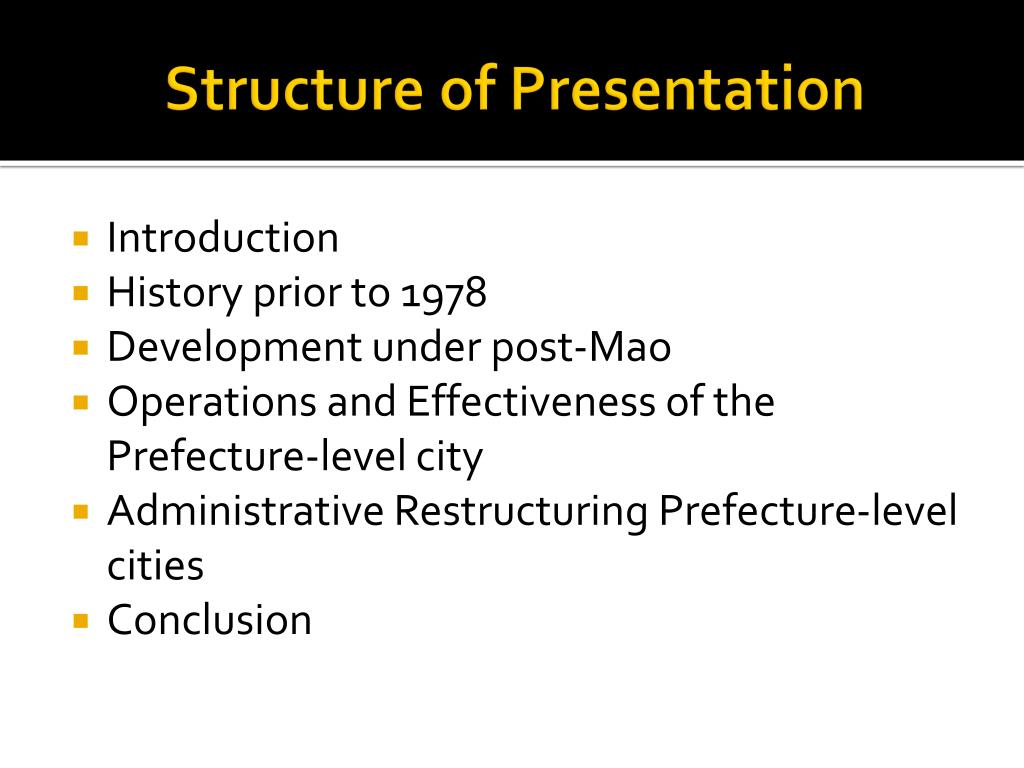 Structure of Presentation

- Introduction
- History prior to 1978
- Development under post-Mao
- Operations and Effectiveness of the Prefecture-level city
- Administrative Restructuring Prefecture-level cities
- Conclusion